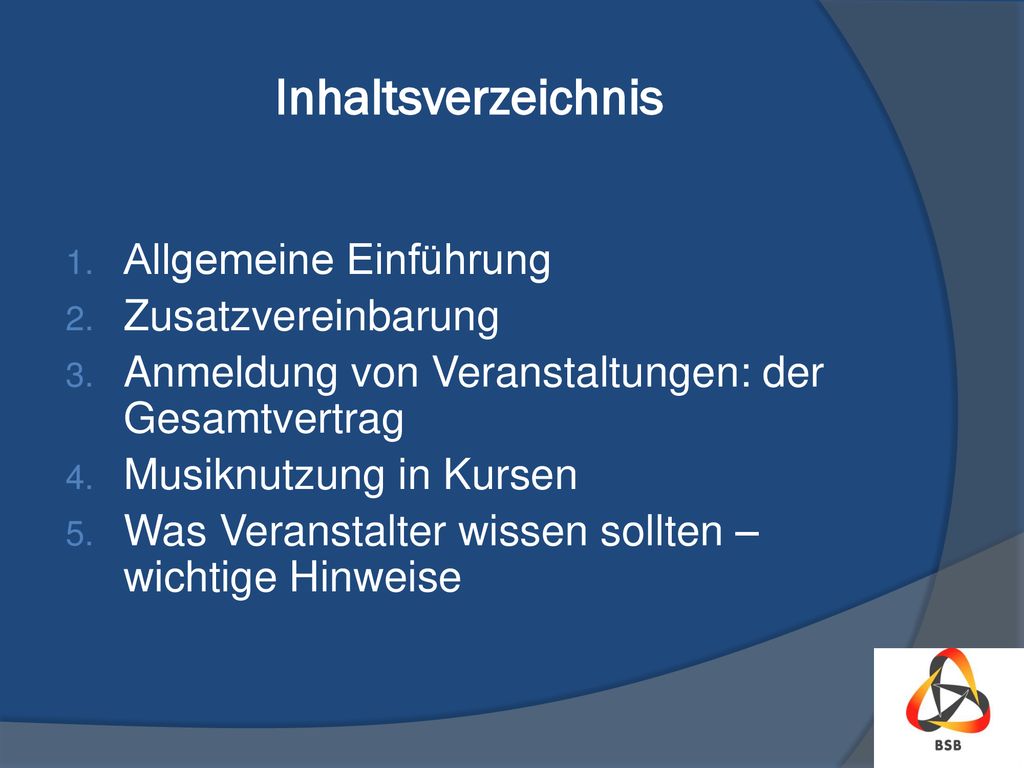 Inhaltsverzeichnis

1. Allgemeine Einführung
2. Zusatzvereinbarung
3. Anmeldung von Veranstaltungen: der Gesamtvertrag
4. Musiknutzung in Kursen
5. Was Veranstalter wissen sollten – wichtige Hinweise

BSB